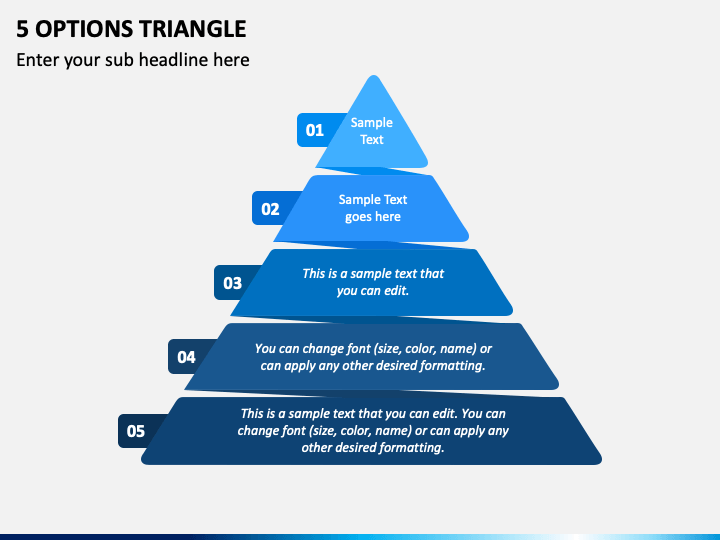 5 OPTIONS TRIANGLE

Enter your sub headline here

01

Sample Text

02

Sample Text goes here

03

This is a sample text that you can edit.

04

You can change font (size, color, name) or can apply any other desired formatting.

05

This is a sample text that you can edit. You can change font (size, color, name) or can apply any other desired formatting.